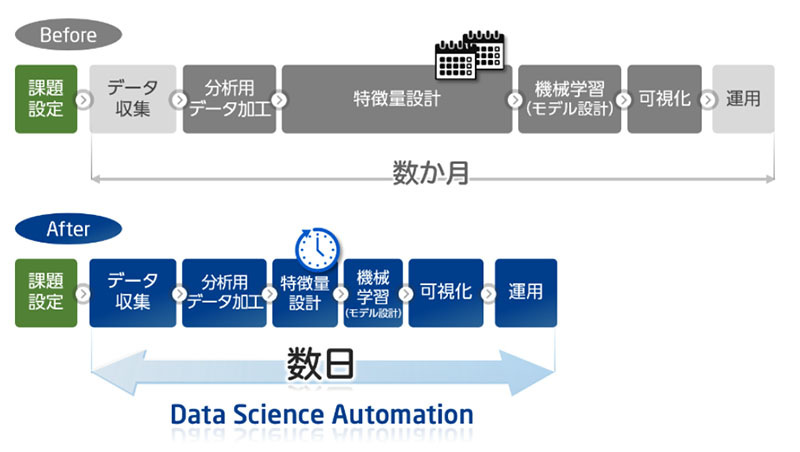 Before

課題設定

データ収集

分析用データ加工

特徴量設計

機械学習（モデル設計）

可視化

運用

数か月

After

課題設定

データ収集

分析用データ加工

特徴量設計

機械学習（モデル設計）

可視化

運用

数日

Data Science Automation